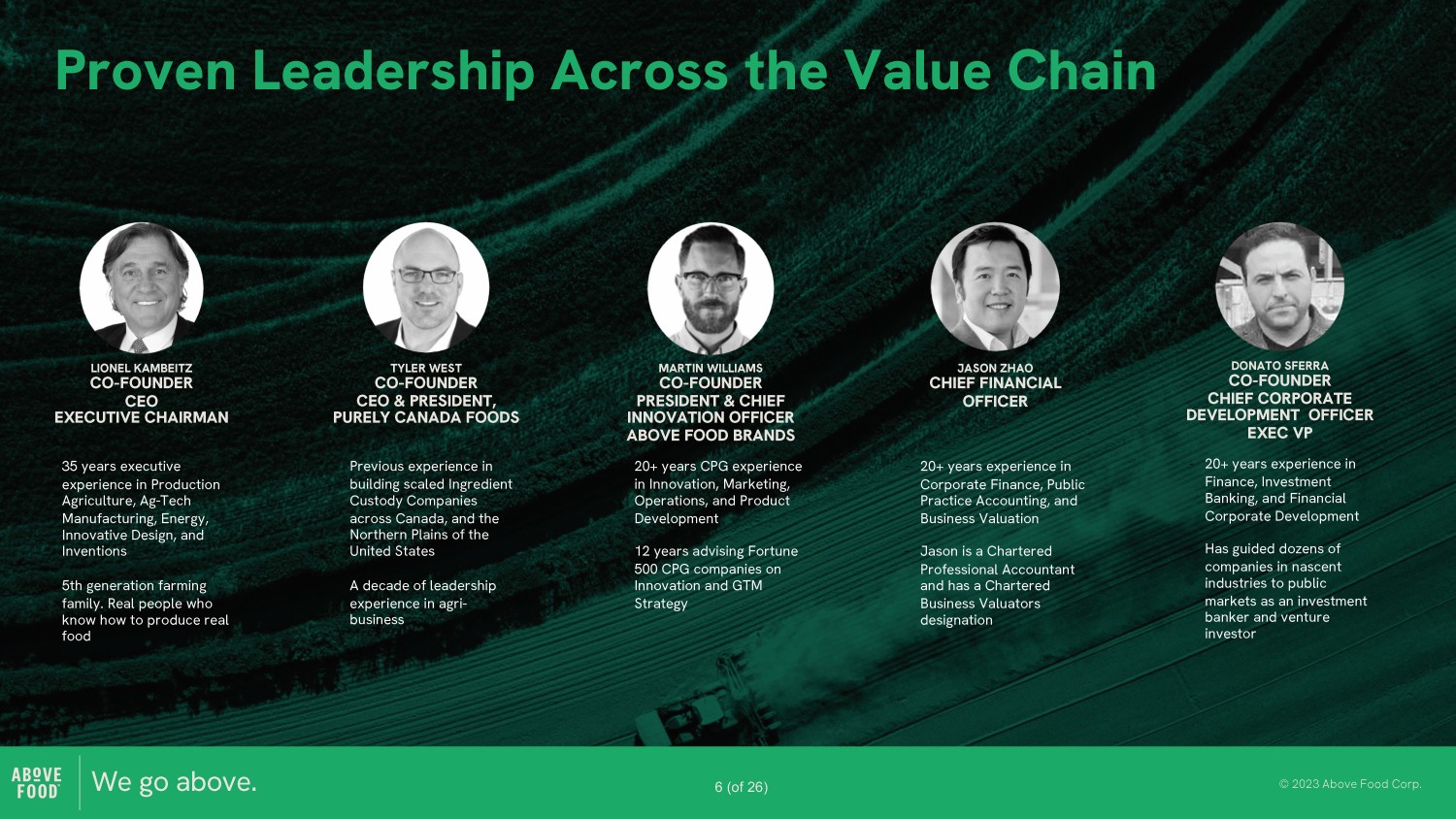 Proven Leadership Across the Value Chain

LIONEL KAMBEITZ
CO-FOUNDER
CEO
EXECUTIVE CHAIRMAN

35 years executive experience in Production Agriculture, Ag-Tech Manufacturing, Energy, Innovative Design, and Inventions

5th generation farming family. Real people who know how to produce real food

TYLER WEST
CO-FOUNDER
CEO & PRESIDENT, PURELY CANADA FOODS

Previous experience in building scaled Ingredient Custody Companies across Canada, and the Northern Plains of the United States

A decade of leadership experience in agri-business

MARTIN WILLIAMS
CO-FOUNDER
PRESIDENT & CHIEF INNOVATION OFFICER
ABOVE FOOD BRANDS

20+ years CPG experience in Innovation, Marketing, Operations, and Product Development

12 years advising Fortune 500 CPG companies on Innovation and GTM Strategy

JASON ZHAO
CHIEF FINANCIAL OFFICER

20+ years experience in Corporate Finance, Public Practice Accounting, and Business Valuation

Jason is a Chartered Professional Accountant and has a Chartered Business Valuators designation

DONATO SFERRA
CO-FOUNDER
CHIEF CORPORATE DEVELOPMENT OFFICER
EXEC VP

20+ years experience in Finance, Investment Banking, and Financial Corporate Development

Has guided dozens of companies in nascent industries to public markets as an investment banker and venture investor

ABOVE FOOD
We go above.
6 (of 26)
© 2023 Above Food Corp.